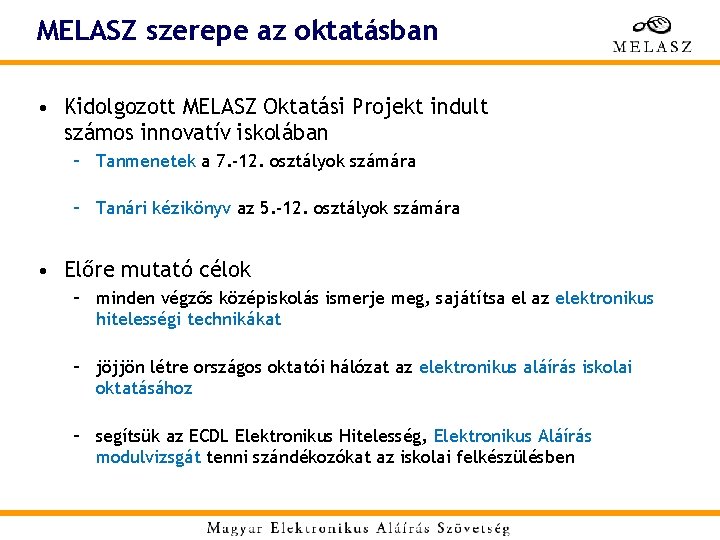 MELASZ szerepe az oktatásban

MELASZ

• Kidolgozott MELASZ Oktatási Projekt indult számos innovatív iskolában
– Tanmenetek a 7.-12. osztályok számára
– Tanári kézikönyv az 5.-12. osztályok számára

• Előre mutató célok
– minden végzős középiskolás ismerje meg, sajátítsa el az elektronikus hitelességi technikákat
– jöjjön létre országos oktatói hálózat az elektronikus aláírás iskolai oktatásához
– segítsük az ECDL Elektronikus Hitelesség, Elektronikus Aláírás modulvizsgát tenni szándékozókat az iskolai felkészülésben

Magyar Elektronikus Aláírás Szövetség